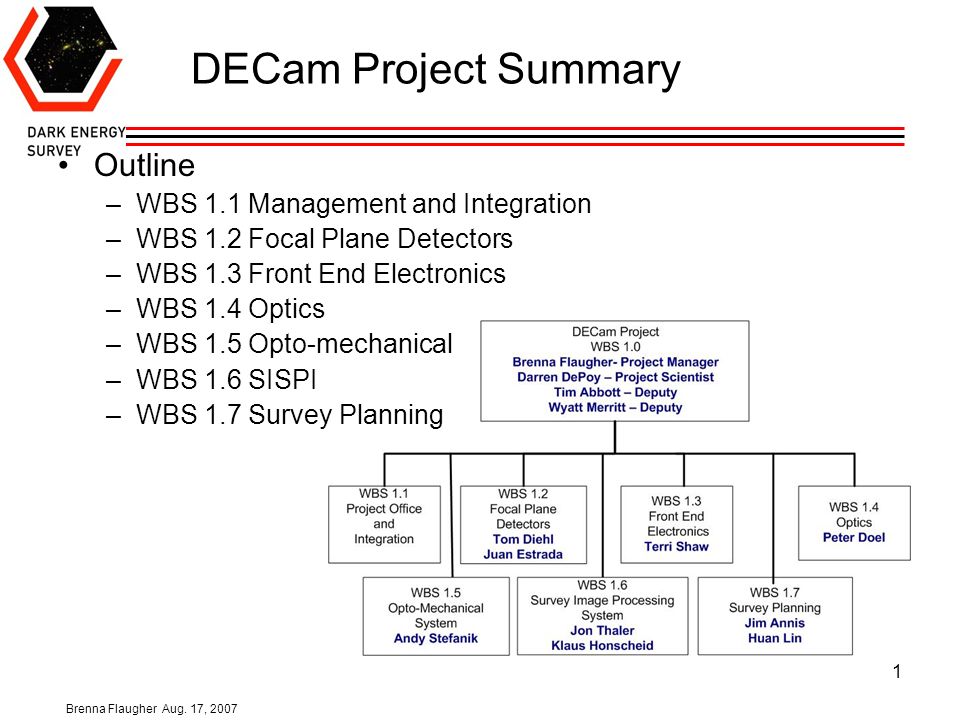 DARK ENERGY SURVEY

DECam Project Summary

• Outline
– WBS 1.1 Management and Integration
– WBS 1.2 Focal Plane Detectors
– WBS 1.3 Front End Electronics
– WBS 1.4 Optics
– WBS 1.5 Opto-mechanical
– WBS 1.6 SISPI
– WBS 1.7 Survey Planning

DECam Project
WBS 1.0
Brenna Flaugher- Project Manager
Darren DePoy – Project Scientist
Tim Abbott – Deputy
Wyatt Merritt – Deputy

WBS 1.1
Project Office and Integration

WBS 1.2
Focal Plane Detectors
Tom Diehl
Juan Estrada

WBS 1.3
Front End Electronics
Terri Shaw

WBS 1.4
Optics
Peter Doel

WBS 1.5
Opto-Mechanical System
Andy Stefanik

WBS 1.6
Survey Image Processing System
Jon Thaler
Klaus Honscheid

WBS 1.7
Survey Planning
Jim Annis
Huan Lin

1

Brenna Flaugher Aug. 17, 2007